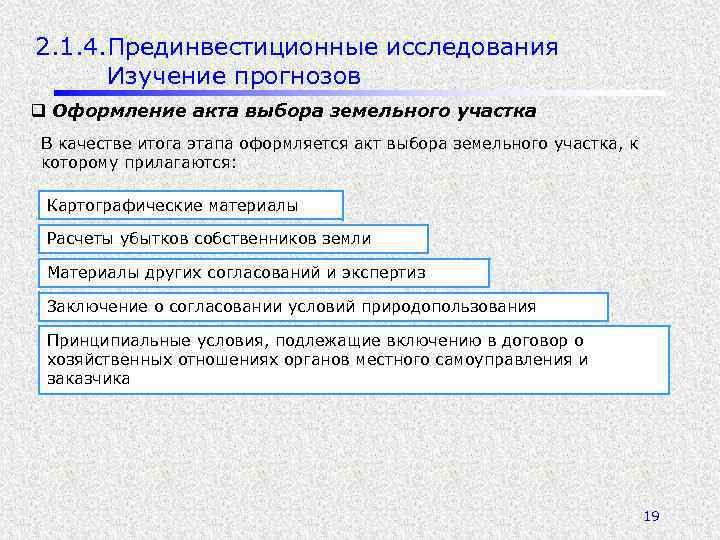 2.1.4.Прединвестиционные исследования
Изучение прогнозов

❑ Оформление акта выбора земельного участка

В качестве итога этапа оформляется акт выбора земельного участка, к которому прилагаются:

Картографические материалы

Расчеты убытков собственников земли

Материалы других согласований и экспертиз

Заключение о согласовании условий природопользования

Принципиальные условия, подлежащие включению в договор о хозяйственных отношениях органов местного самоуправления и заказчика

19